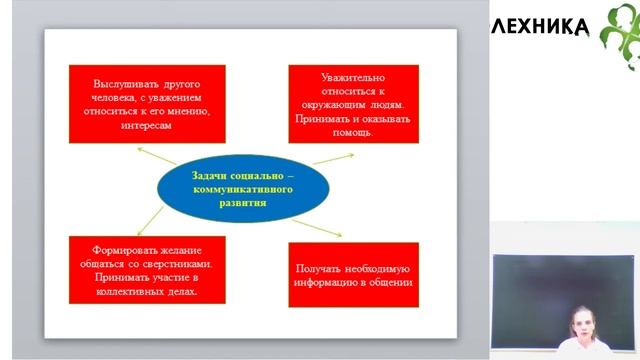 ЛЕХНИКА

Выслушивать другого человека, с уважением относиться к его мнению, интересам

Уважительно относиться к окружающим людям. Принимать и оказывать помощь.

Задачи социально – коммуникативного развития

Формировать желание общаться со сверстниками. Принимать участие в коллективных делах.

Получать необходимую информацию в общении